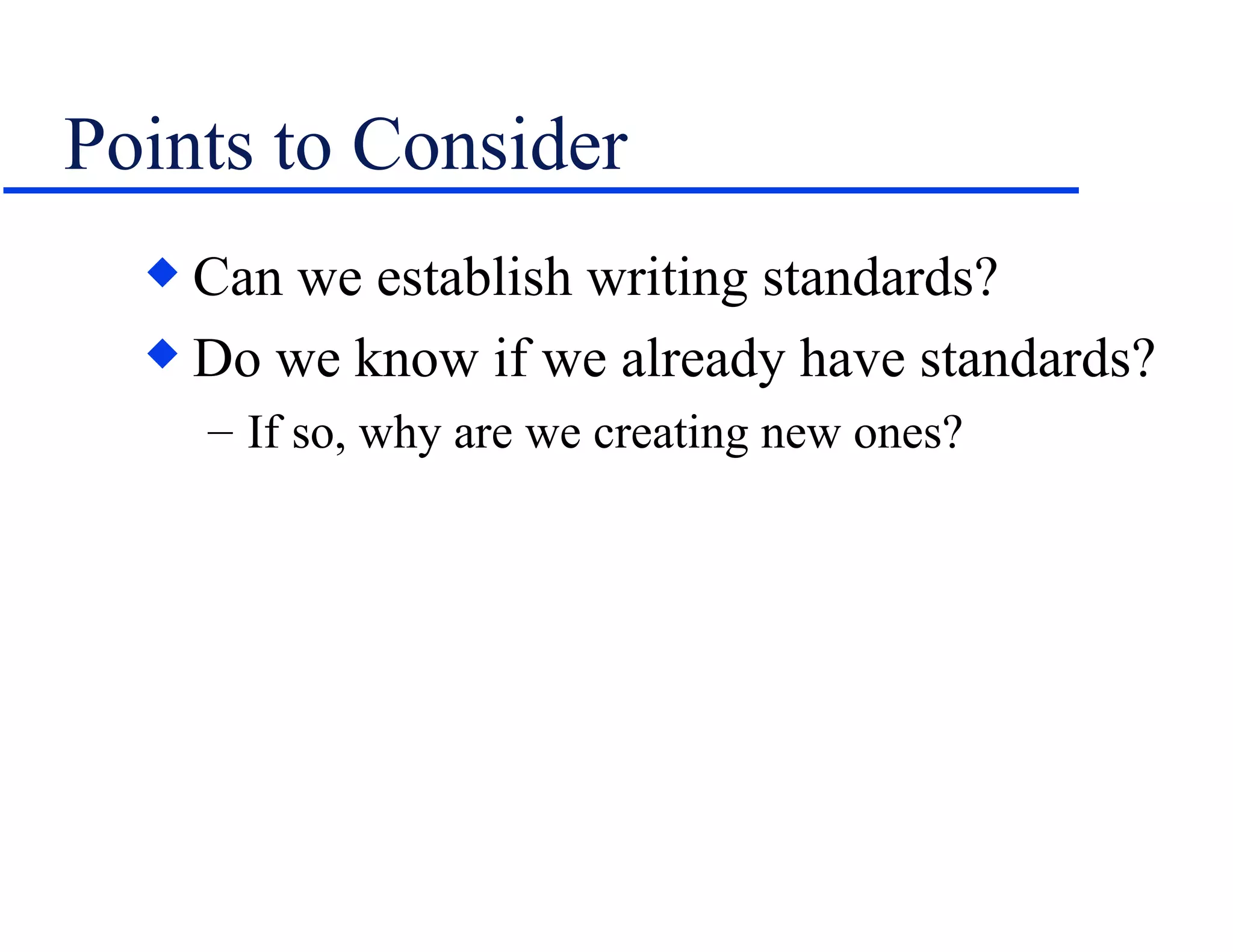 Points to Consider

◆ Can we establish writing standards?

◆ Do we know if we already have standards?

– If so, why are we creating new ones?